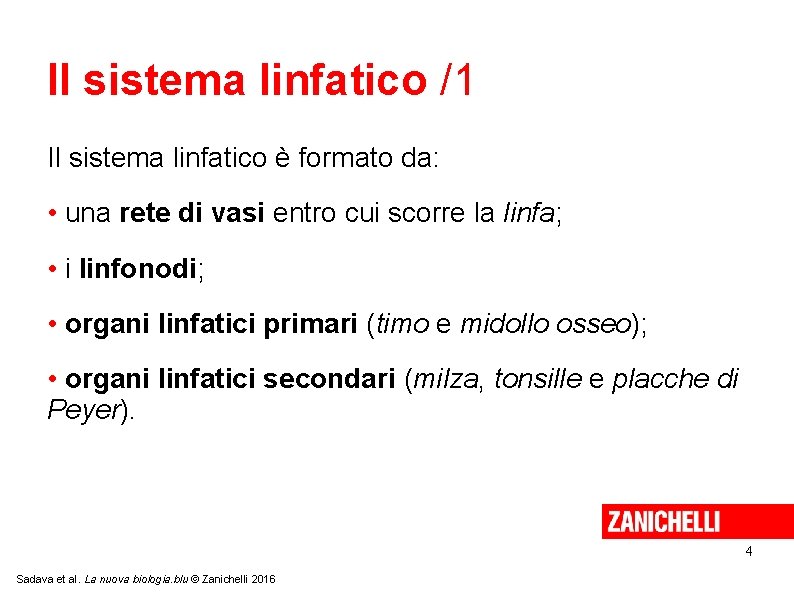 Il sistema linfatico /1

Il sistema linfatico è formato da:

• una rete di vasi entro cui scorre la linfa;

• i linfonodi;

• organi linfatici primari (timo e midollo osseo);

• organi linfatici secondari (milza, tonsille e placche di Peyer).

ZANICHELLI

4

Sadava et al. La nuova biologia.blu © Zanichelli 2016